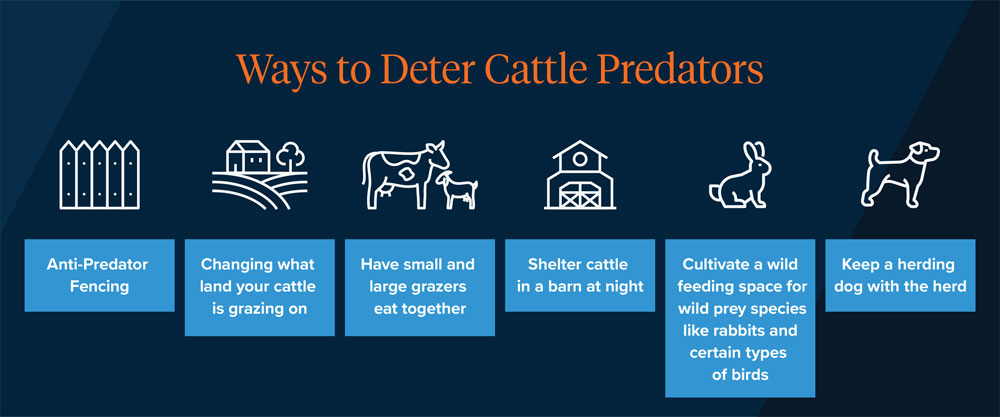 Ways to Deter Cattle Predators

Anti-Predator Fencing

Changing what land your cattle is grazing on

Have small and large grazers eat together

Shelter cattle in a barn at night

Cultivate a wild feeding space for wild prey species like rabbits and certain types of birds

Keep a herding dog with the herd